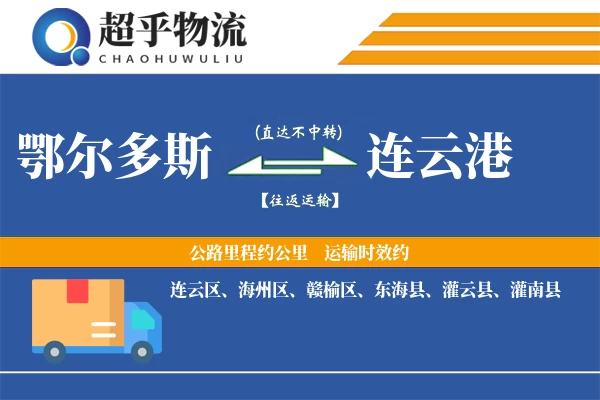 超乎物流
CHAOHUWULIU

鄂尔多斯
(直达不中转)
【往返运输】
连云港

公路里程约公里　运输时效约

连云区、海州区、赣榆区、东海县、灌云县、灌南县